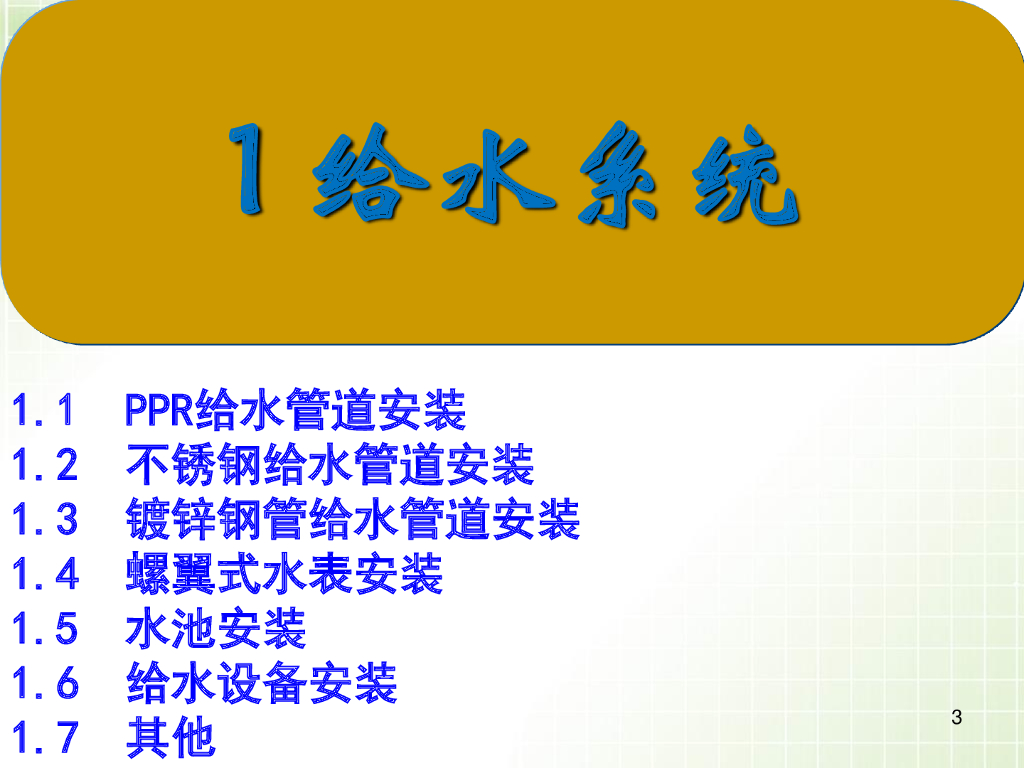 1 给水系统

1.1 PPR给水管道安装
1.2 不锈钢给水管道安装
1.3 镀锌钢管给水管道安装
1.4 螺翼式水表安装
1.5 水池安装
1.6 给水设备安装
1.7 其他

3